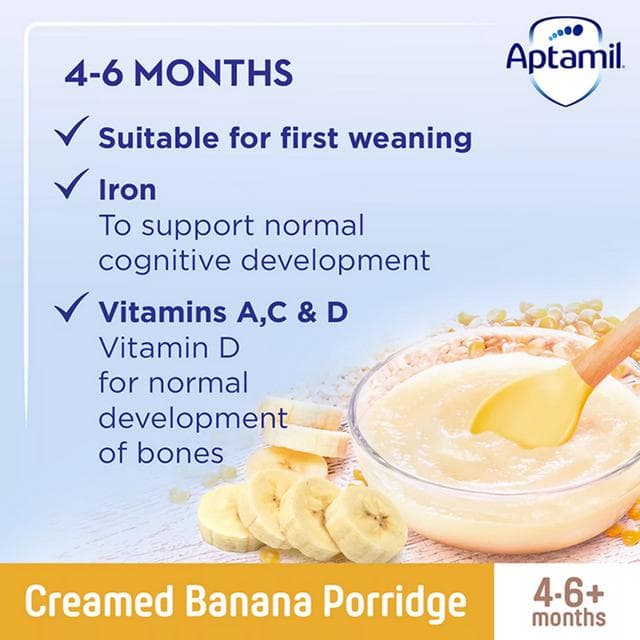 Aptamil

4-6 MONTHS

✓ Suitable for first weaning

✓ Iron
To support normal cognitive development

✓ Vitamins A,C & D
Vitamin D for normal development of bones

Creamed Banana Porridge

4-6+ months